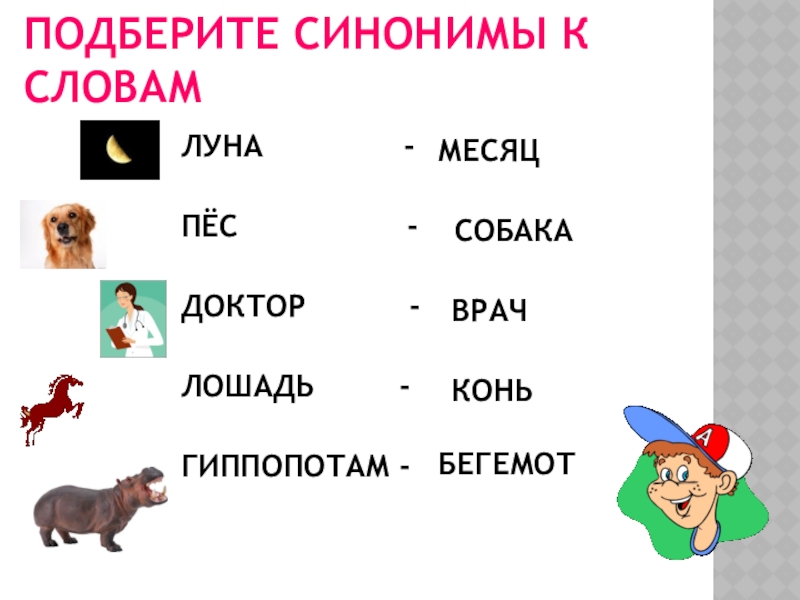 ПОДБЕРИТЕ СИНОНИМЫ К СЛОВАМ

ЛУНА - МЕСЯЦ

ПЁС - СОБАКА

ДОКТОР - ВРАЧ

ЛОШАДЬ - КОНЬ

ГИППОПОТАМ - БЕГЕМОТ

А